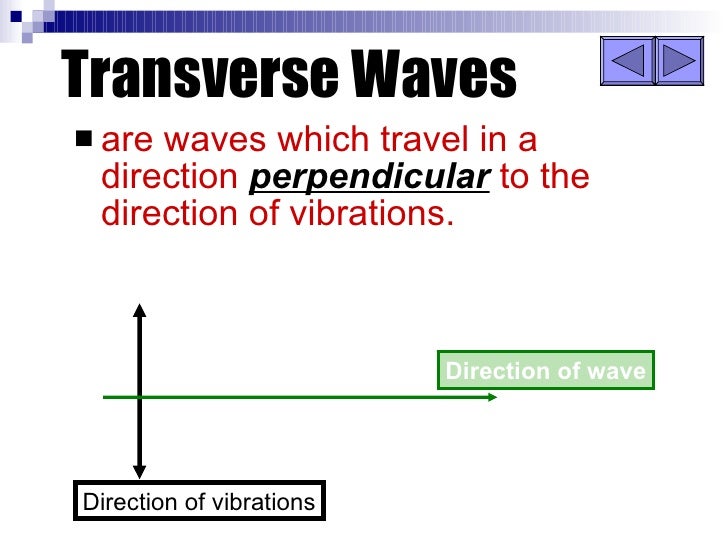 Transverse Waves

■ are waves which travel in a direction perpendicular to the direction of vibrations.

Direction of wave

Direction of vibrations